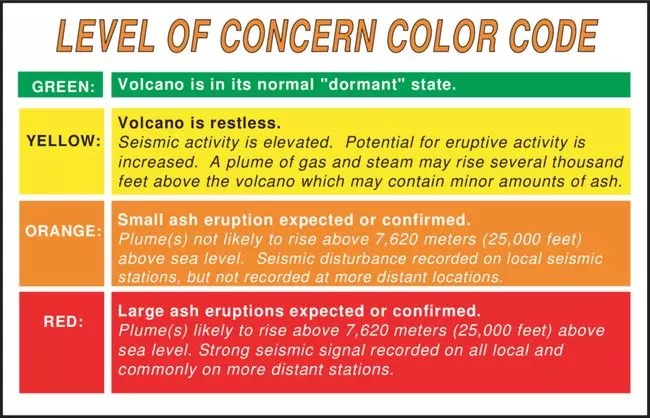 LEVEL OF CONCERN COLOR CODE

| GREEN: | Volcano is in its normal "dormant" state. |
|---|---|
| YELLOW: | Volcano is restless. Seismic activity is elevated. Potential for eruptive activity is increased. A plume of gas and steam may rise several thousand feet above the volcano which may contain minor amounts of ash. |
| ORANGE: | Small ash eruption expected or confirmed. Plume(s) not likely to rise above 7,620 meters (25,000 feet) above sea level. Seismic disturbance recorded on local seismic stations, but not recorded at more distant locations. |
| RED: | Large ash eruptions expected or confirmed. Plume(s) likely to rise above 7,620 meters (25,000 feet) above sea level. Strong seismic signal recorded on all local and commonly on more distant stations. |